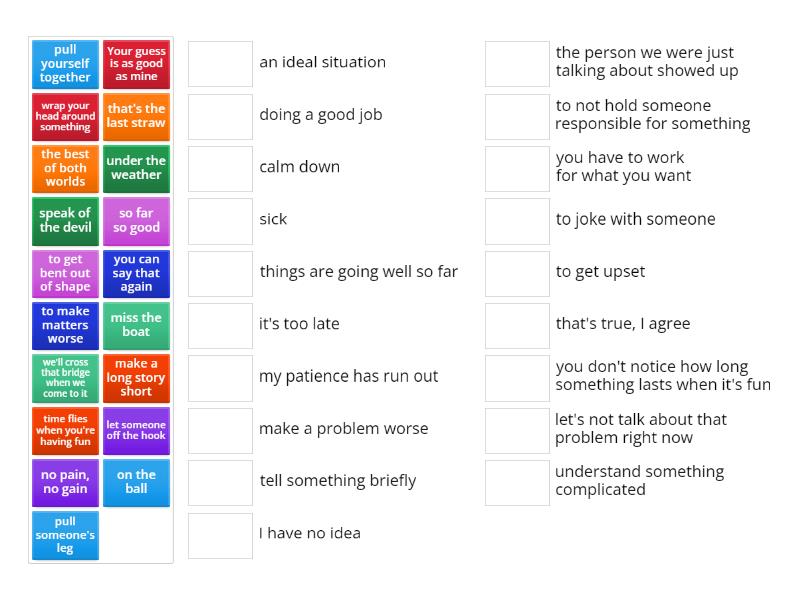 pull yourself together

Your guess is as good as mine

wrap your head around something

that's the last straw

the best of both worlds

under the weather

speak of the devil

so far so good

to get bent out of shape

you can say that again

to make matters worse

miss the boat

we'll cross that bridge when we come to it

make a long story short

time flies when you're having fun

let someone off the hook

no pain, no gain

on the ball

pull someone's leg

an ideal situation

doing a good job

calm down

sick

things are going well so far

it's too late

my patience has run out

make a problem worse

tell something briefly

I have no idea

the person we were just talking about showed up

to not hold someone responsible for something

you have to work for what you want

to joke with someone

to get upset

that's true, I agree

you don't notice how long something lasts when it's fun

let's not talk about that problem right now

understand something complicated